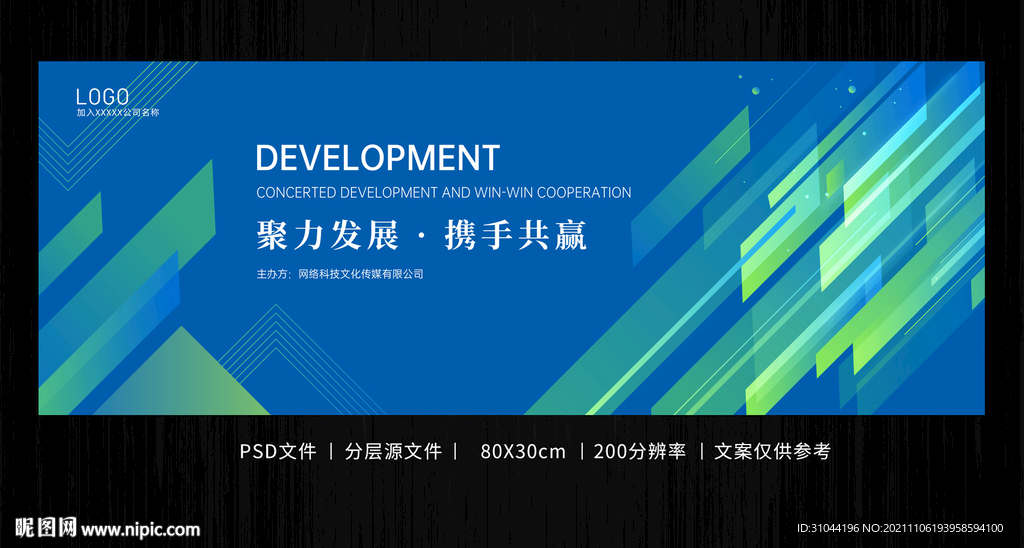 LOGO
加入XXXXX公司名称

DEVELOPMENT
CONCERTED DEVELOPMENT AND WIN-WIN COOPERATION
聚力发展 · 携手共赢
主办方：网络科技文化传媒有限公司

PSD文件 | 分层源文件 | 80X30cm | 200分辨率 | 文案仅供参考

昵图网 www.nipic.com
ID:31044196 NO:20211106193958594100